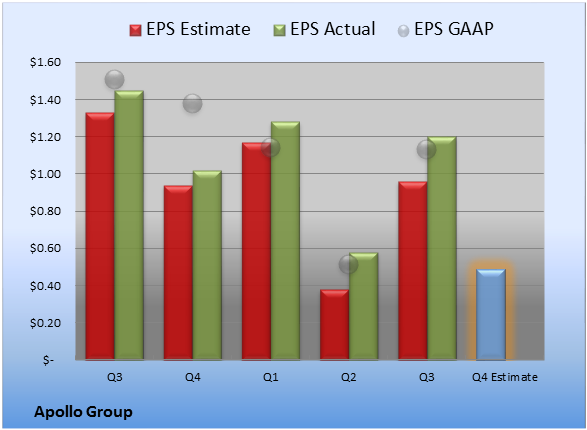 EPS Estimate EPS Actual EPS GAAP

$1.60
$1.40
$1.20
$1.00
$0.80
$0.60
$0.40
$0.20
$-

Q3 Q4 Q1 Q2 Q3 Q4 Estimate

Apollo Group